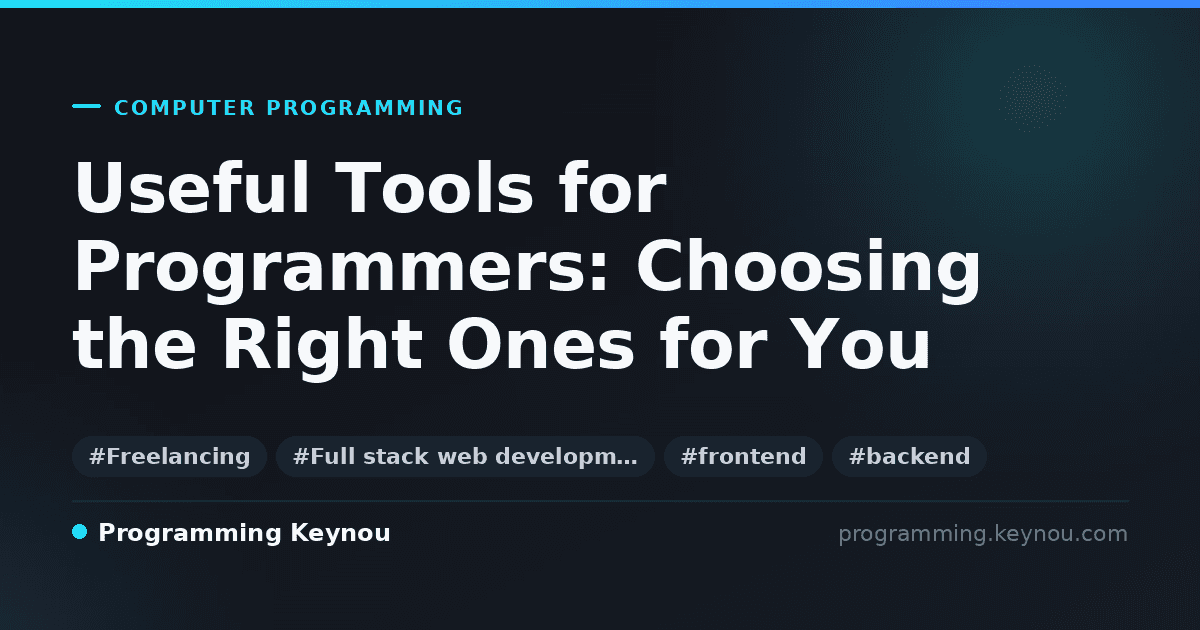 COMPUTER PROGRAMMING

Useful Tools for Programmers: Choosing the Right Ones for You

#Freelancing #Full stack web developm… #frontend #backend

Programming Keynou

programming.keynou.com